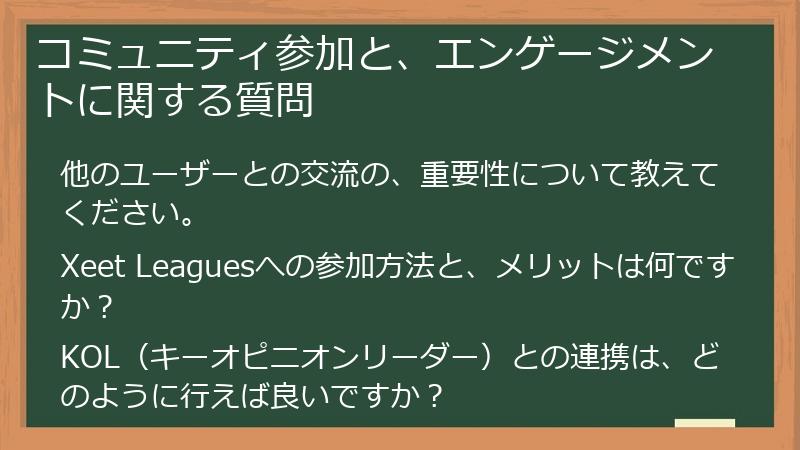 コミュニティ参加と、エンゲージメントに関する質問

他のユーザーとの交流の、重要性について教えてください。

Xeet Leaguesへの参加方法と、メリットは何ですか？

KOL（キーオピニオンリーダー）との連携は、どのように行えば良いですか？